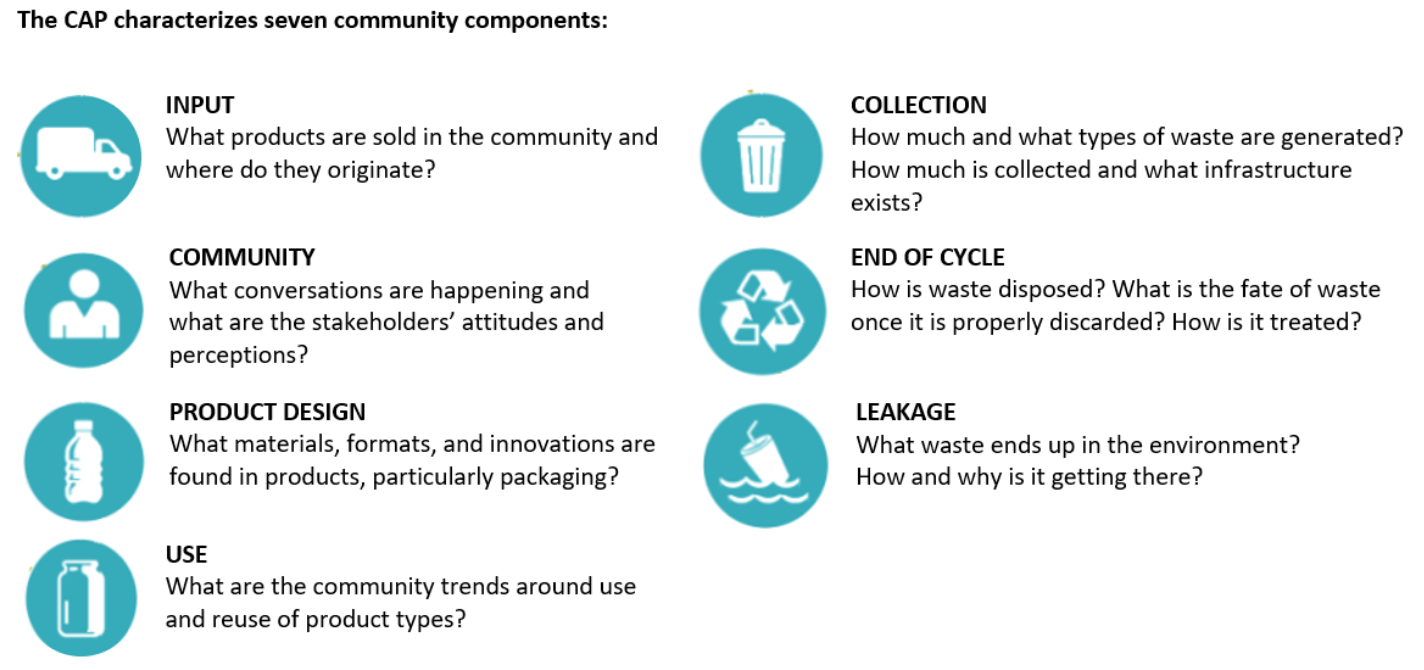 The CAP characterizes seven community components:

INPUT
What products are sold in the community and where do they originate?

COMMUNITY
What conversations are happening and what are the stakeholders' attitudes and perceptions?

PRODUCT DESIGN
What materials, formats, and innovations are found in products, particularly packaging?

USE
What are the community trends around use and reuse of product types?

COLLECTION
How much and what types of waste are generated? How much is collected and what infrastructure exists?

END OF CYCLE
How is waste disposed? What is the fate of waste once it is properly discarded? How is it treated?

LEAKAGE
What waste ends up in the environment? How and why is it getting there?